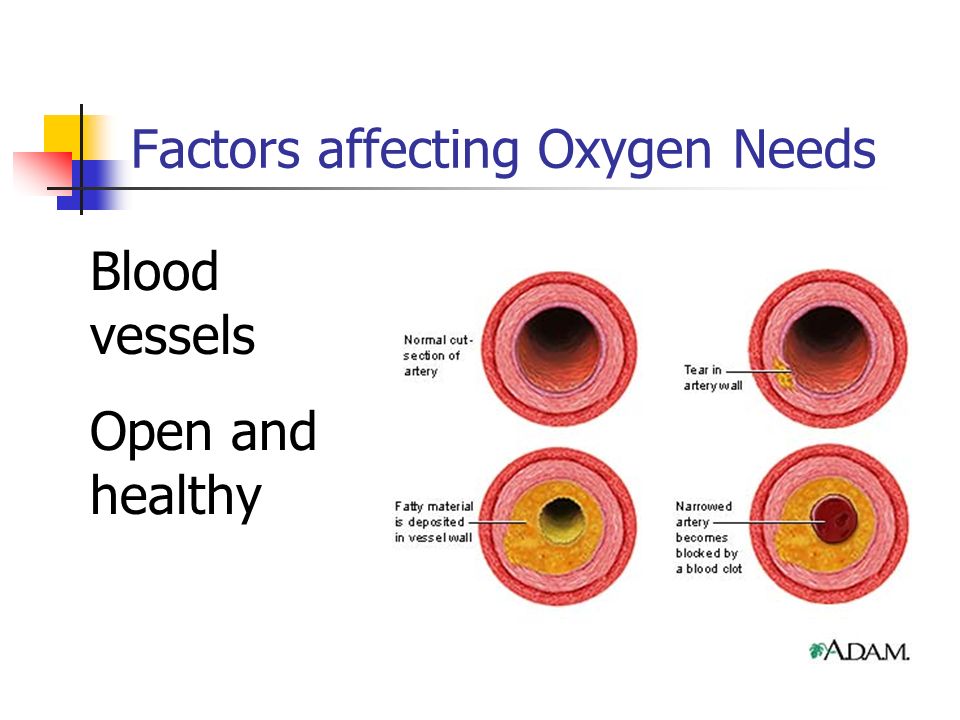 Factors affecting Oxygen Needs

Blood vessels

Open and healthy

Normal cut-section of artery

Tear in artery wall

Fatty material is deposited in vessel wall

Narrowed artery becomes blocked by a blood clot

A.D.A.M.